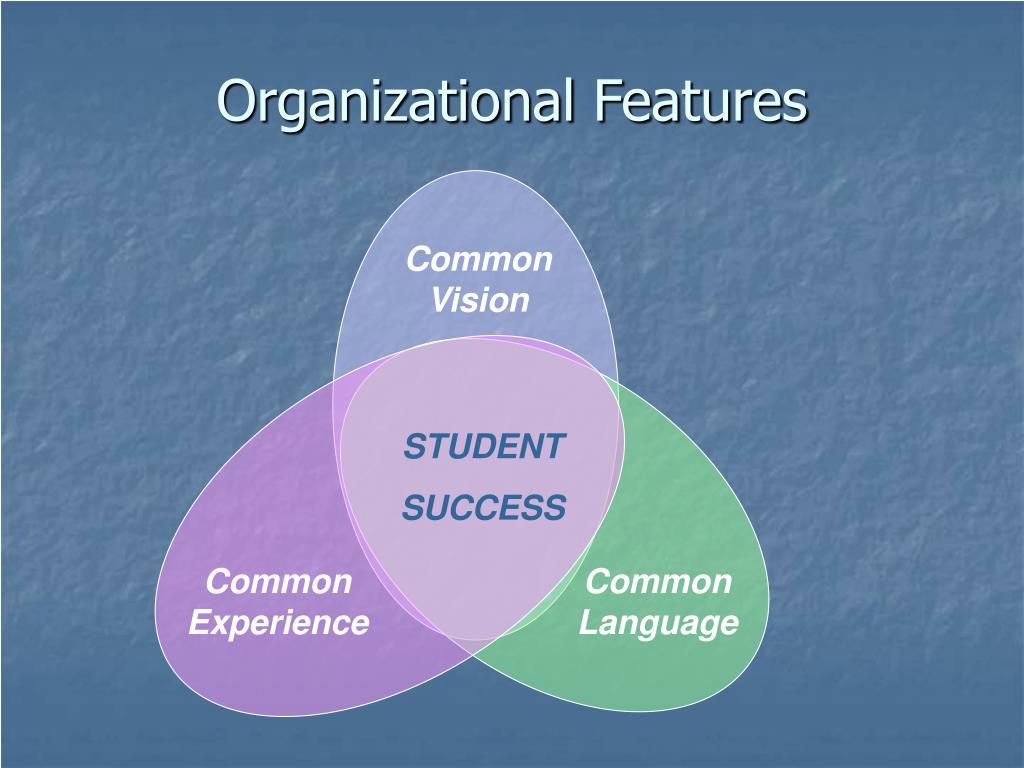 Organizational Features

Common Vision

STUDENT

SUCCESS

Common Experience

Common Language